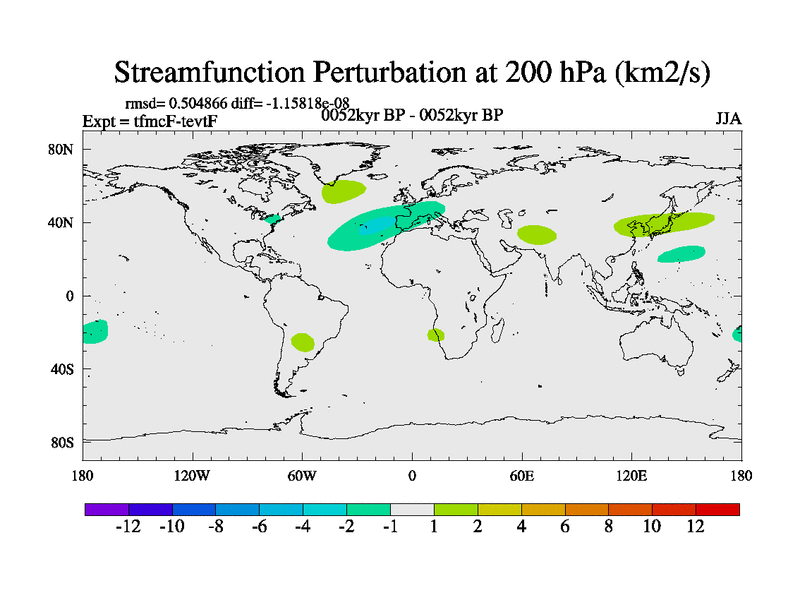 Streamfunction Perturbation at 200 hPa (km2/s)

rmsd= 0.504866 diff= -1.15818e-08
Expt = tfmcF-tevtF
0052kyr BP - 0052kyr BP
JJA

80N
40N
0
40S
80S

180
120W
60W
0
60E
120E
180

-12 -10 -8 -6 -4 -2 -1 1 2 4 6 8 10 12